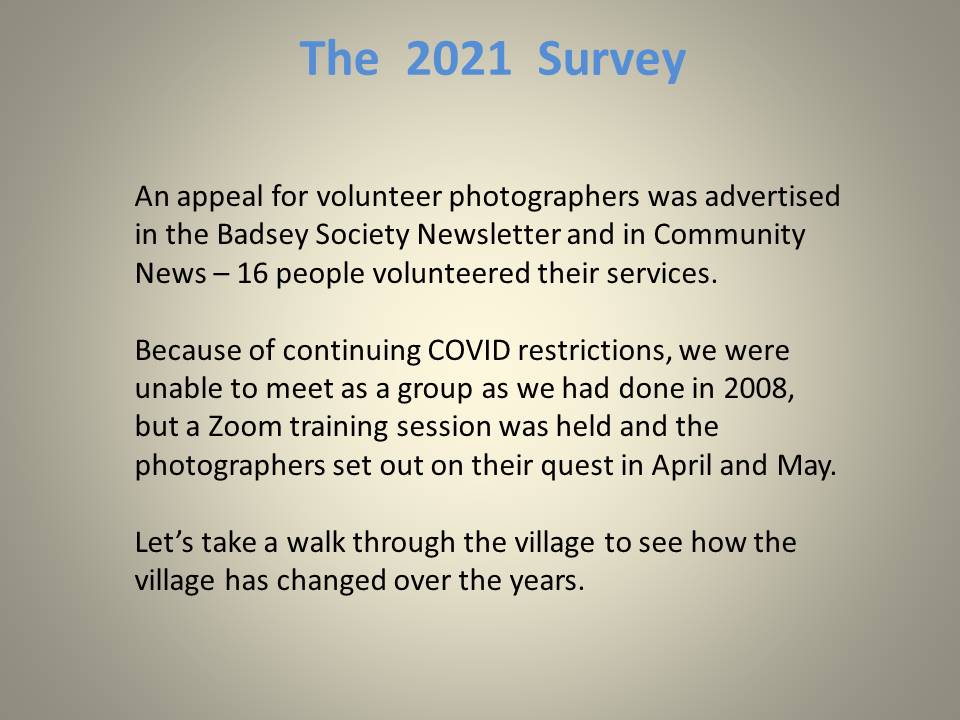 The 2021 Survey

An appeal for volunteer photographers was advertised in the Badsey Society Newsletter and in Community News – 16 people volunteered their services.

Because of continuing COVID restrictions, we were unable to meet as a group as we had done in 2008, but a Zoom training session was held and the photographers set out on their quest in April and May.

Let's take a walk through the village to see how the village has changed over the years.